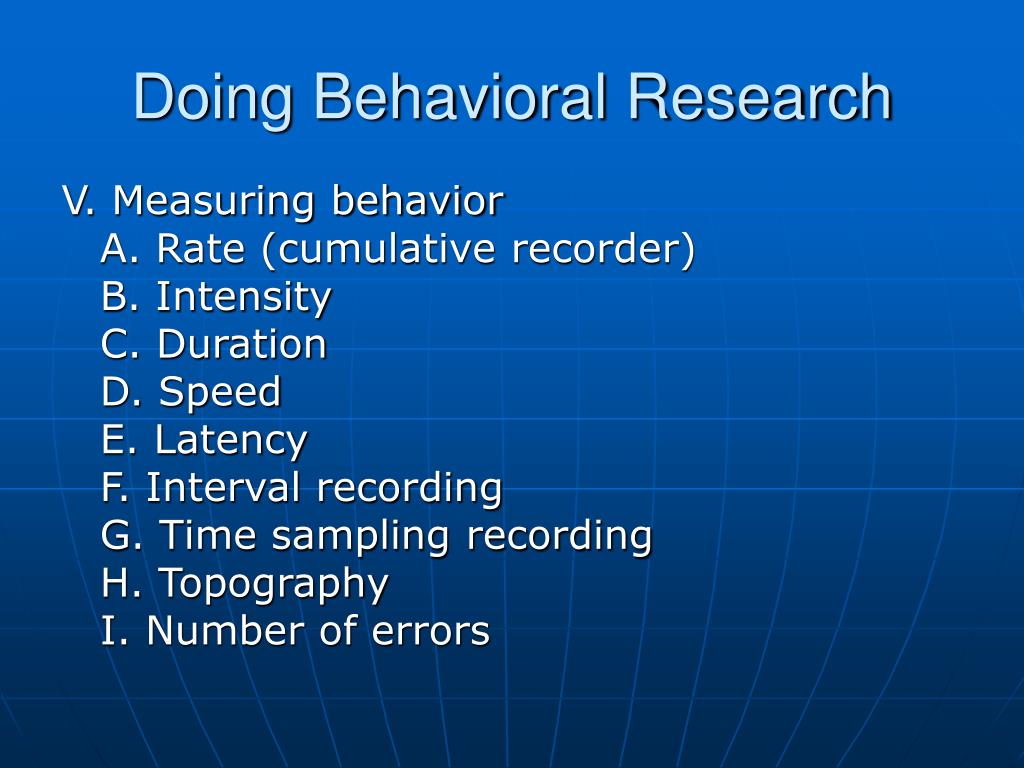 Doing Behavioral Research

V. Measuring behavior
A. Rate (cumulative recorder)
B. Intensity
C. Duration
D. Speed
E. Latency
F. Interval recording
G. Time sampling recording
H. Topography
I. Number of errors